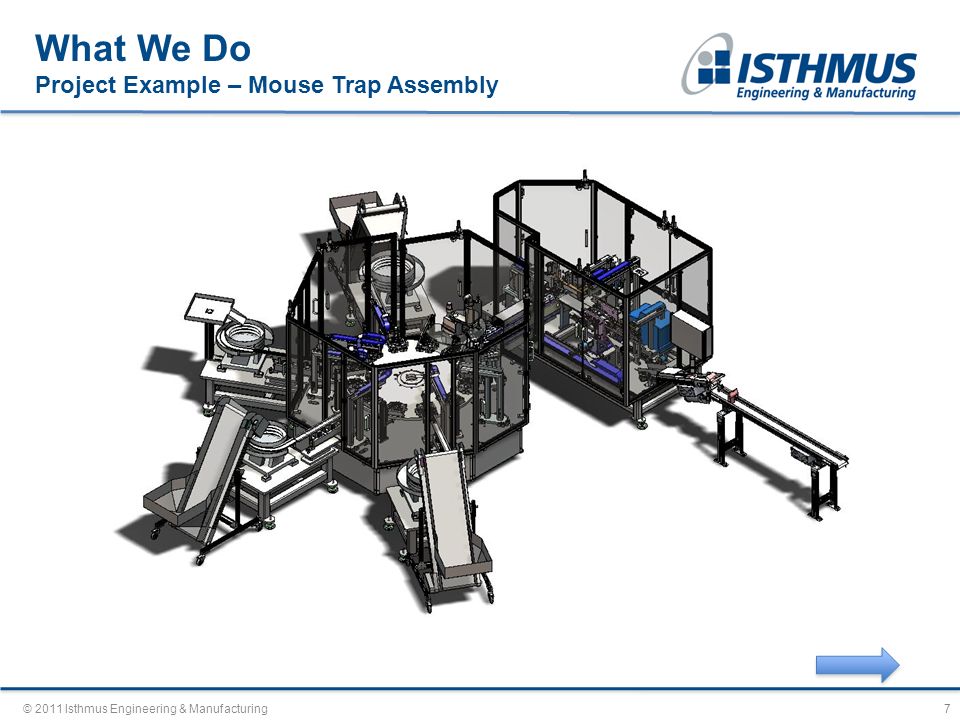 What We Do
Project Example – Mouse Trap Assembly

ISTHMUS
Engineering & Manufacturing

© 2011 Isthmus Engineering & Manufacturing

7